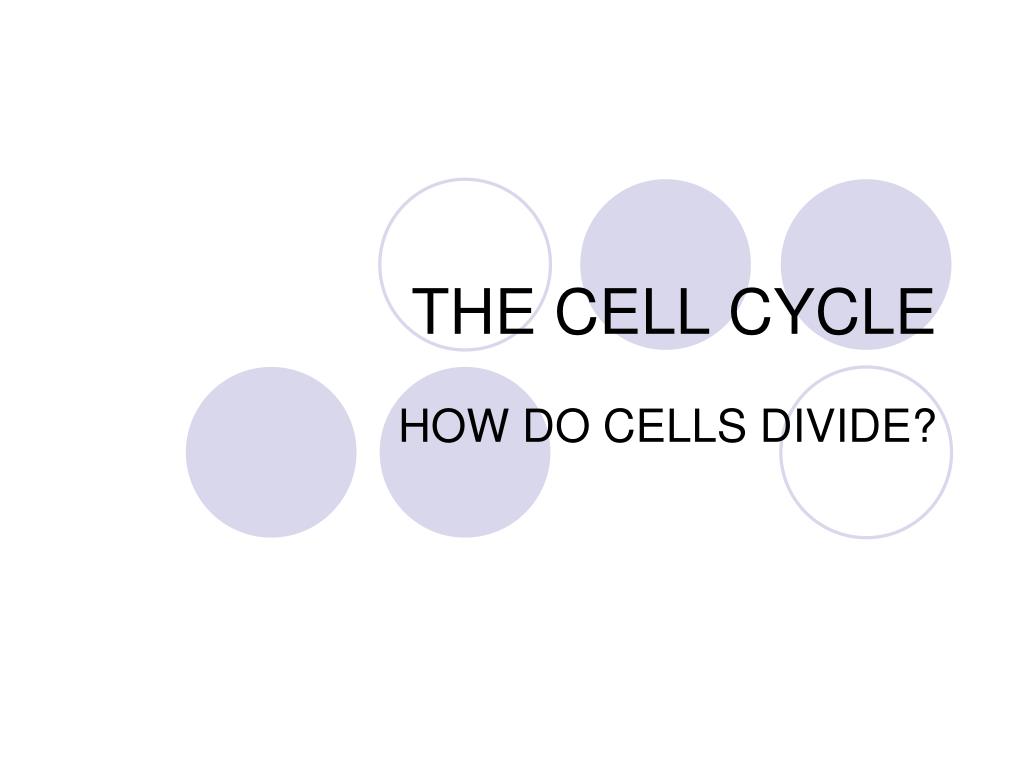 THE CELL CYCLE

HOW DO CELLS DIVIDE?